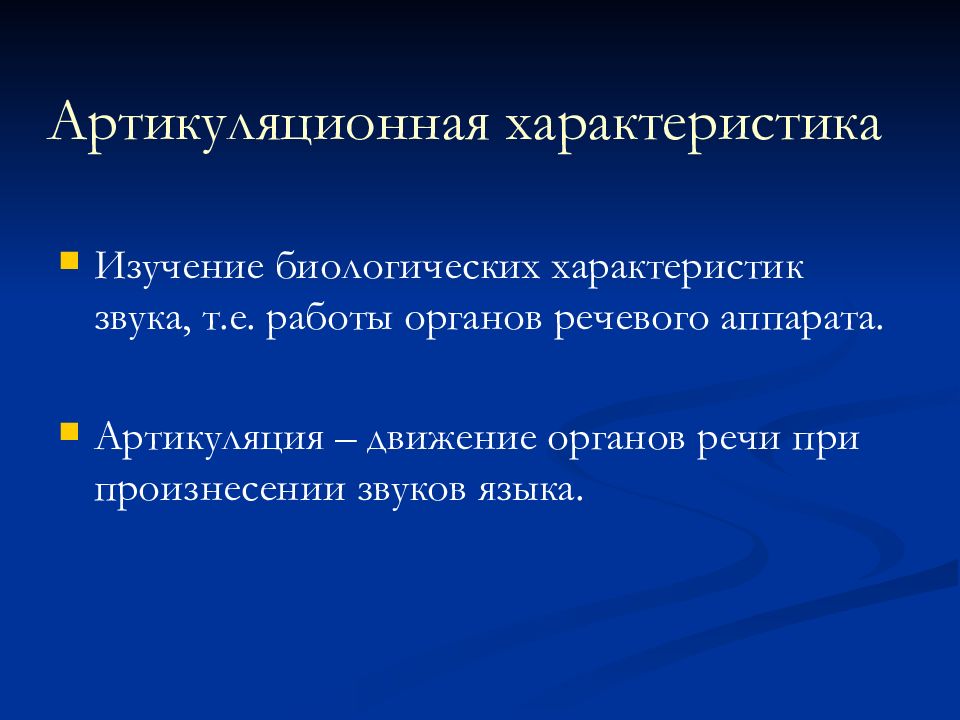 Артикуляционная характеристика

Изучение биологических характеристик звука, т.е. работы органов речевого аппарата.

Артикуляция – движение органов речи при произнесении звуков языка.